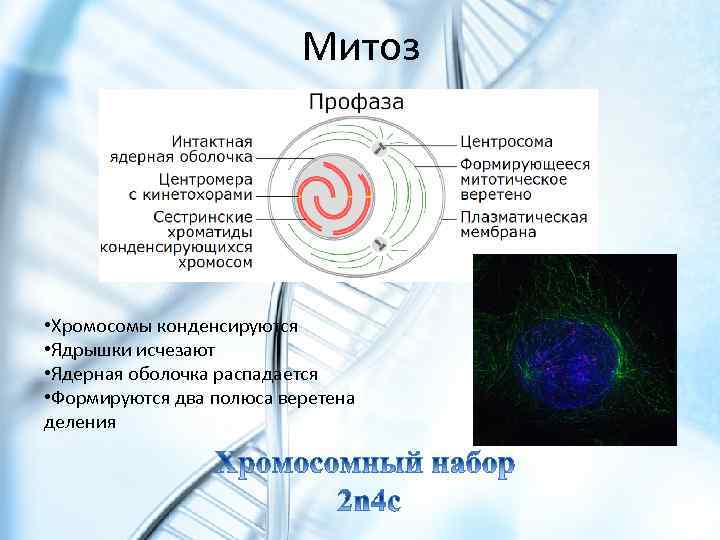 Митоз

Профаза

Интактная ядерная оболочка

Центромера с кинетохорами

Сестринские хроматиды конденсирующихся хромосом

Центросома

Формирующееся митотическое веретено

Плазматическая мембрана

•Хромосомы конденсируются
•Ядрышки исчезают
•Ядерная оболочка распадается
•Формируются два полюса веретена деления

Хромосомный набор 2n4c